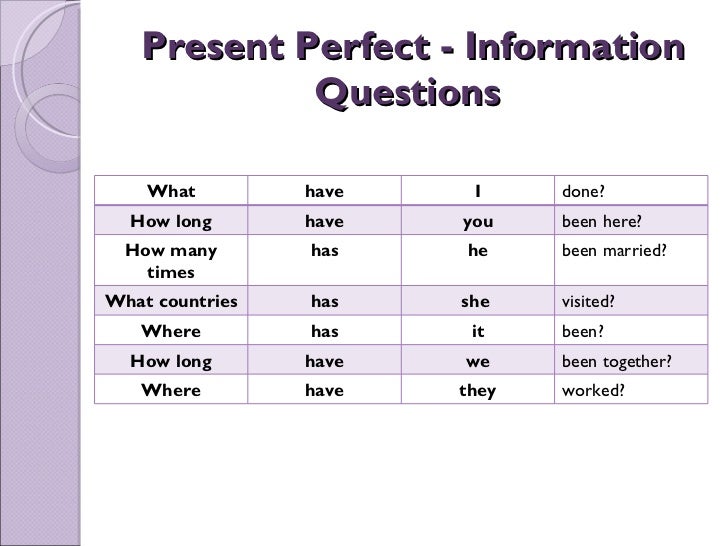 Present Perfect - Information Questions

| What | have | I | done? |
|---|---|---|---|
| How long | have | you | been here? |
| How many times | has | he | been married? |
| What countries | has | she | visited? |
| Where | has | it | been? |
| How long | have | we | been together? |
| Where | have | they | worked? |